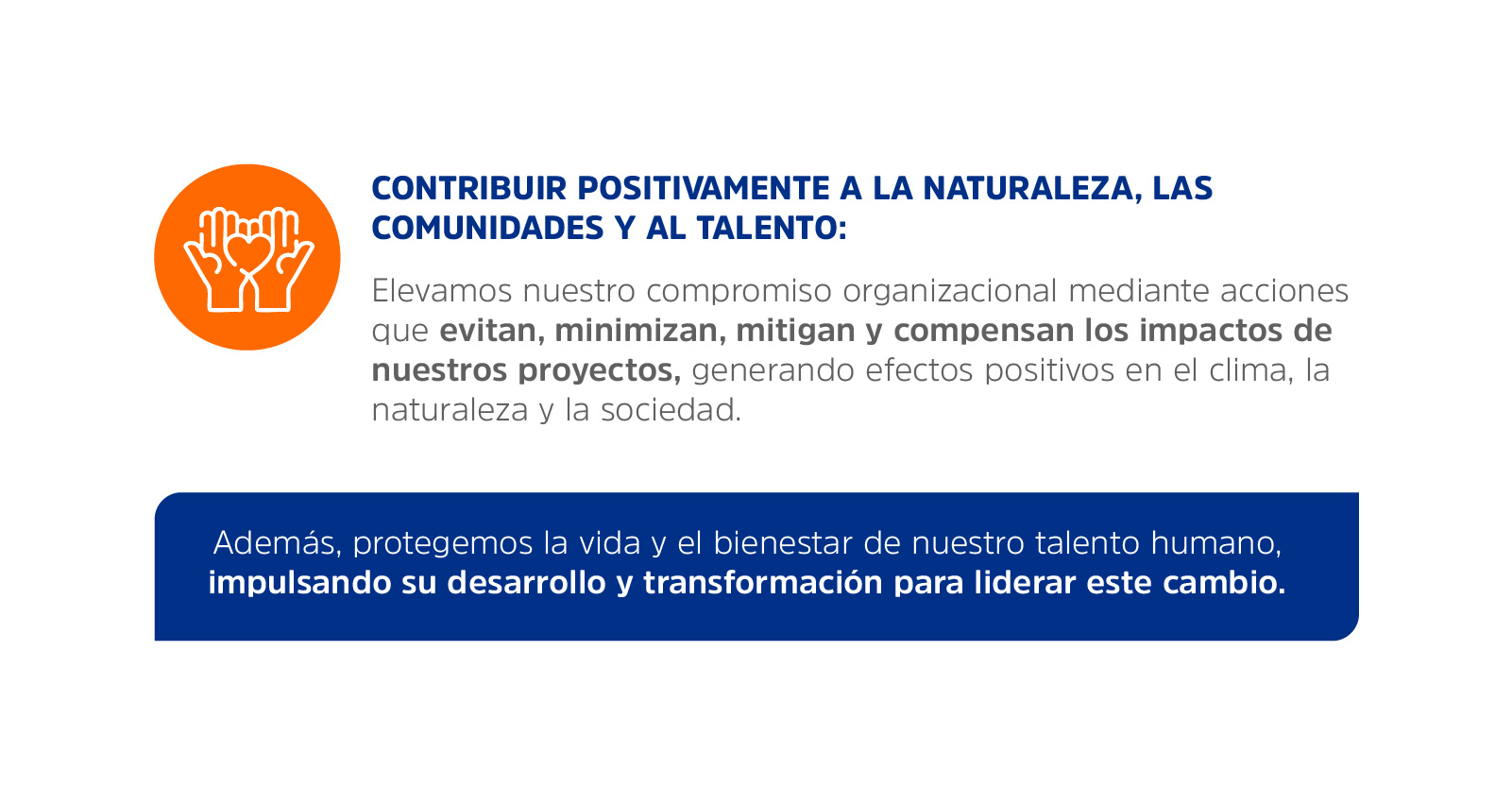 CONTRIBUIR POSITIVAMENTE A LA NATURALEZA, LAS COMUNIDADES Y AL TALENTO:

Elevamos nuestro compromiso organizacional mediante acciones que evitan, minimizan, mitigan y compensan los impactos de nuestros proyectos, generando efectos positivos en el clima, la naturaleza y la sociedad.

Además, protegemos la vida y el bienestar de nuestro talento humano, impulsando su desarrollo y transformación para liderar este cambio.